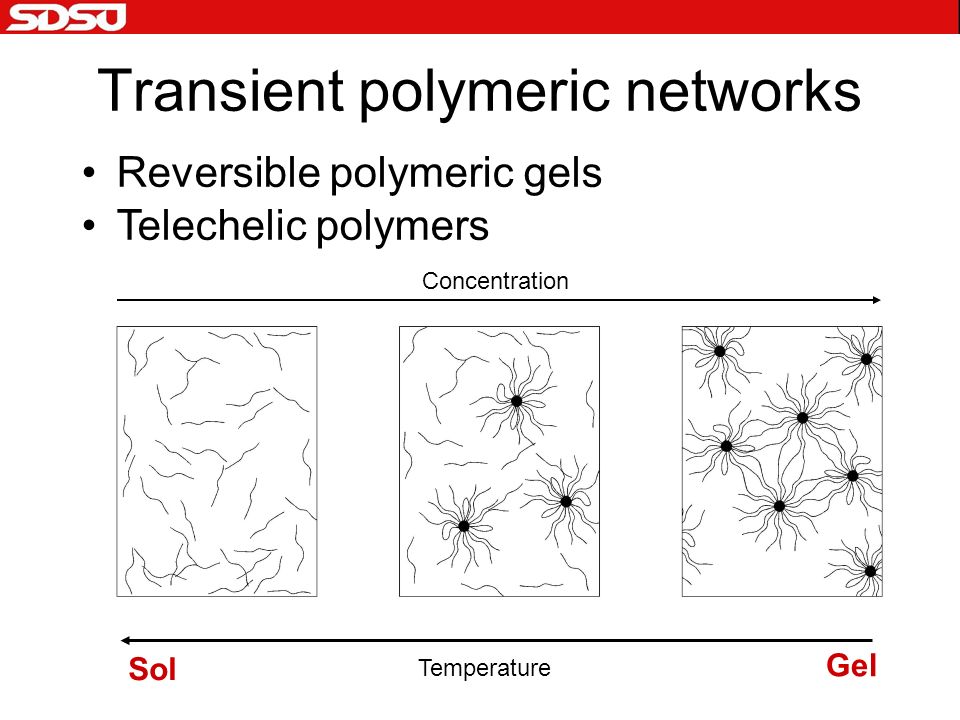 SDSU

Transient polymeric networks

• Reversible polymeric gels
• Telechelic polymers

Concentration

Sol

Temperature

Gel